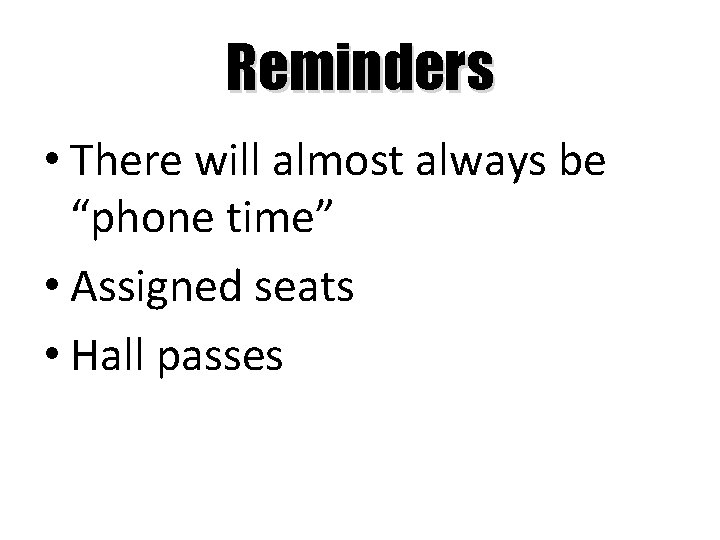 Reminders

• There will almost always be “phone time”
• Assigned seats
• Hall passes